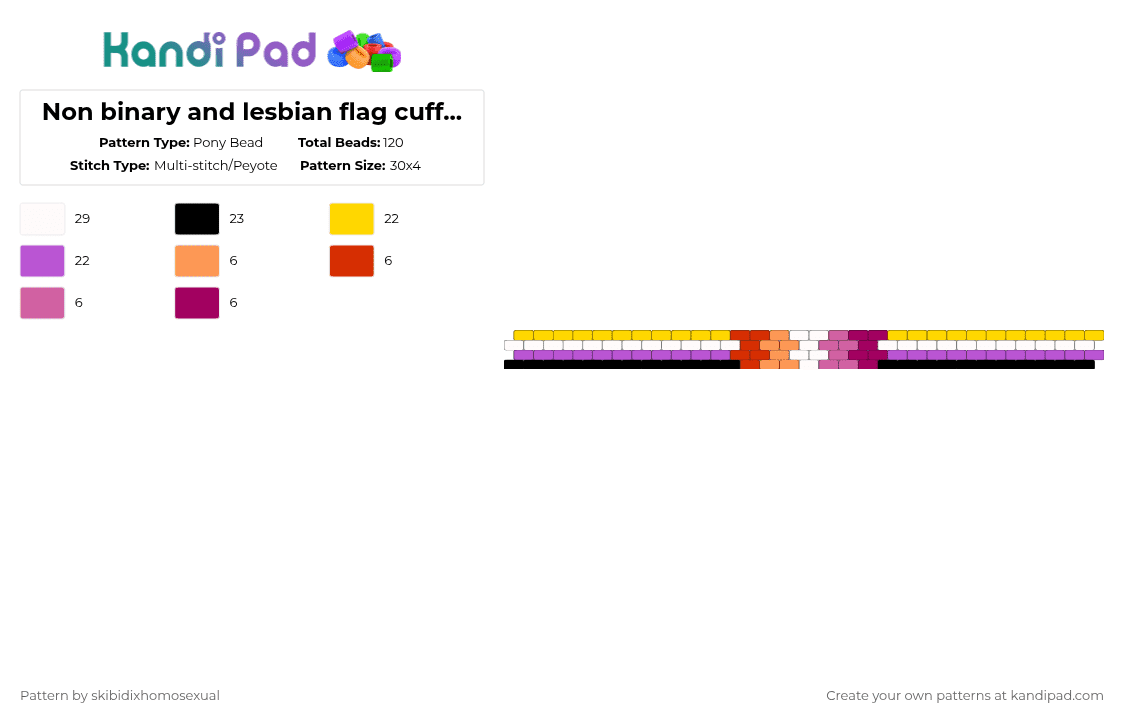 Kandi Pad

Non binary and lesbian flag cuff...

Pattern Type: Pony Bead
Total Beads: 120
Stitch Type: Multi-stitch/Peyote
Pattern Size: 30x4

29
23
22
22
6
6
6
6

Pattern by skibidixhomosexual

Create your own patterns at kandipad.com